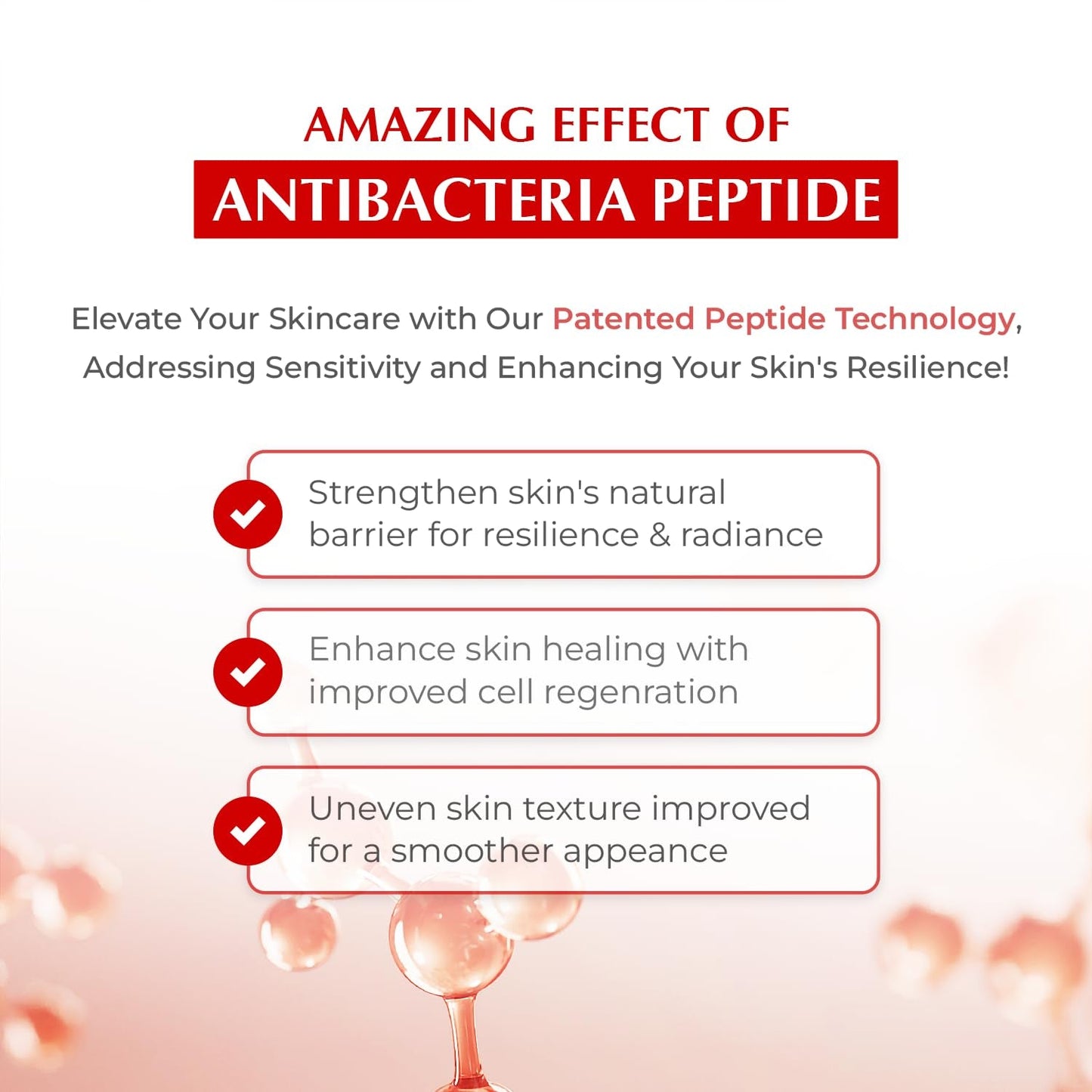 AMAZING EFFECT OF
ANTIBACTERIA PEPTIDE

Elevate Your Skincare with Our Patented Peptide Technology, Addressing Sensitivity and Enhancing Your Skin's Resilience!

Strengthen skin's natural barrier for resilience & radiance

Enhance skin healing with improved cell regenration

Uneven skin texture improved for a smoother appeance